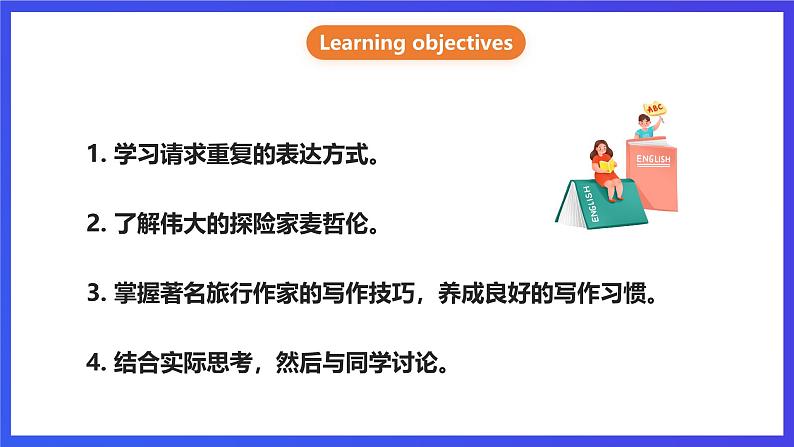 Learning objectives

1. 学习请求重复的表达方式。

2. 了解伟大的探险家麦哲伦。

3. 掌握著名旅行作家的写作技巧，养成良好的写作习惯。

4. 结合实际思考，然后与同学讨论。

ABC

ENGLISH

ENGLISH